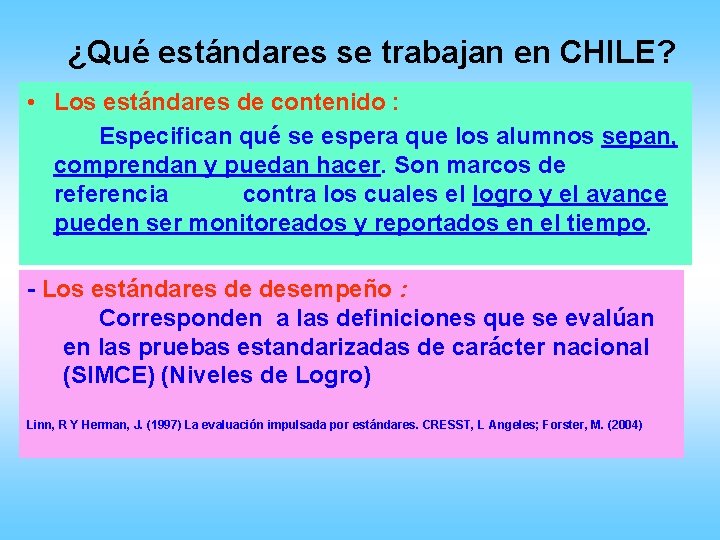 ¿Qué estándares se trabajan en CHILE?

• Los estándares de contenido :

Especifican qué se espera que los alumnos sepan, comprendan y puedan hacer. Son marcos de referencia contra los cuales el logro y el avance pueden ser monitoreados y reportados en el tiempo.

- Los estándares de desempeño :

Corresponden a las definiciones que se evalúan en las pruebas estandarizadas de carácter nacional (SIMCE) (Niveles de Logro)

Linn, R Y Herman, J. (1997) La evaluación impulsada por estándares. CRESST, L Angeles; Forster, M. (2004)